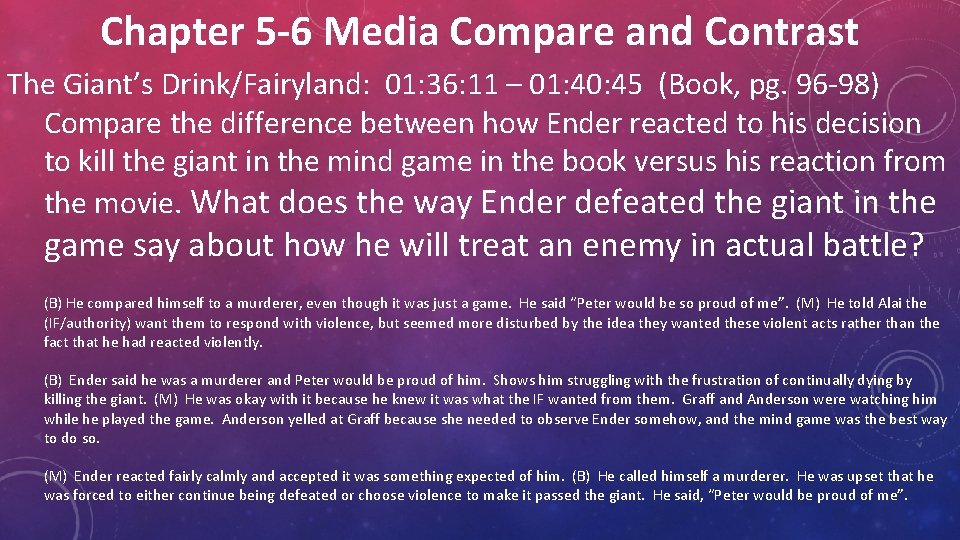 Chapter 5-6 Media Compare and Contrast

The Giant's Drink/Fairyland: 01:36:11 – 01:40:45 (Book, pg. 96-98) Compare the difference between how Ender reacted to his decision to kill the giant in the mind game in the book versus his reaction from the movie. What does the way Ender defeated the giant in the game say about how he will treat an enemy in actual battle?

(B) He compared himself to a murderer, even though it was just a game. He said "Peter would be so proud of me". (M) He told Alai the (IF/authority) want them to respond with violence, but seemed more disturbed by the idea they wanted these violent acts rather than the fact that he had reacted violently.

(B) Ender said he was a murderer and Peter would be proud of him. Shows him struggling with the frustration of continually dying by killing the giant. (M) He was okay with it because he knew it was what the IF wanted from them. Graff and Anderson were watching him while he played the game. Anderson yelled at Graff because she needed to observe Ender somehow, and the mind game was the best way to do so.

(M) Ender reacted fairly calmly and accepted it was something expected of him. (B) He called himself a murderer. He was upset that he was forced to either continue being defeated or choose violence to make it passed the giant. He said, "Peter would be proud of me".